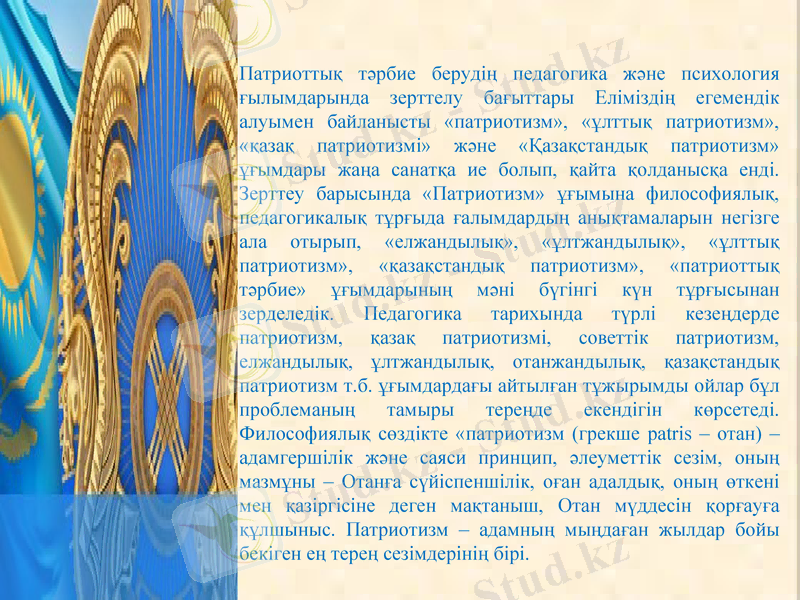 Патриоттық тәрбие берудің педагогика және психология ғылымдарында зерттелу бағыттары Еліміздің егемендік алуымен байланысты «патриотизм», «ұлттық патриотизм», «қазақ патриотизмі» және «Қазақстандық патриотизм» ұғымдары жаңа санатқа ие болып, қайта қолданысқа енді. Зерттеу барысында «Патриотизм» ұғымына философиялық, педагогикалық тұрғыда ғалымдардың анықтамаларын негізге ала отырып, «елжандылық», «ұлтжандылық», «ұлттық патриотизм», «қазақстандық патриотизм», «патриоттық тәрбие» ұғымдарының мәні бүгінгі күн тұрғысынан зерделедік. Педагогика тарихында түрлі кезеңдерде патриотизм, қазақ патриотизмі, советтік патриотизм, елжандылық, ұлтжандылық, отанжандылық, қазақстандық патриотизм т.б. ұғымдардағы айтылған тұжырымды ойлар бұл проблеманың тамыры тереңде екендігін көрсетеді. Философиялық сөздікте «патриотизм (грекше patris – отан) – адамгершілік және саяси принцип, әлеуметтік сезім, оның мазмұны – Отанға сүйіспеншілік, оған адалдық, оның өткені мен қазіргісіне деген мақтаныш, Отан мүддесін қорғауға құлшыныс. Патриотизм – адамның мыңдаған жылдар бойы бекіген ең терең сезімдерінің бірі.

Stud.kz